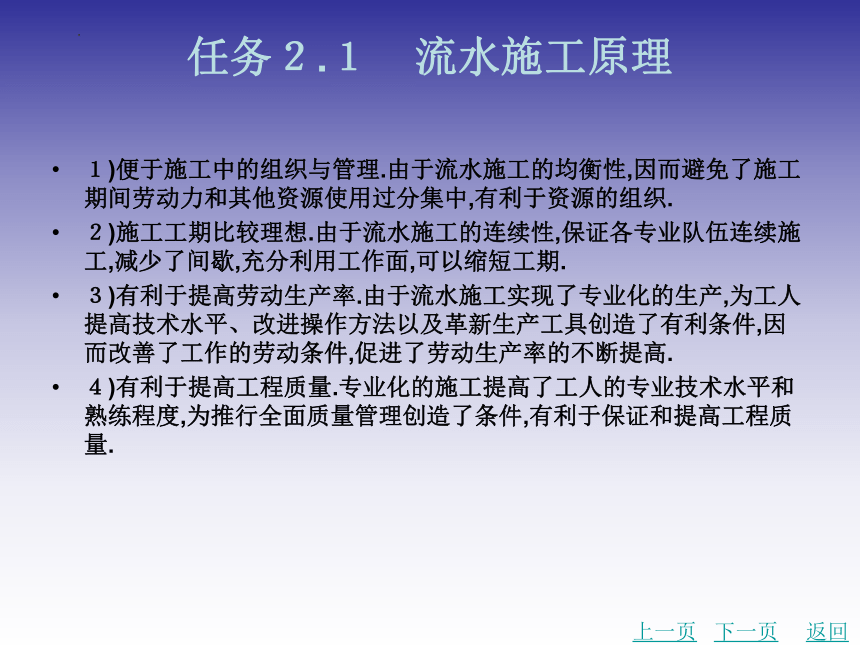 任务２.１　流水施工原理

• １)便于施工中的组织与管理.由于流水施工的均衡性,因而避免了施工期间劳动力和其他资源使用过分集中,有利于资源的组织.

• ２)施工工期比较理想.由于流水施工的连续性,保证各专业队伍连续施工,减少了间歇,充分利用工作面,可以缩短工期.

• ３)有利于提高劳动生产率.由于流水施工实现了专业化的生产,为工人提高技术水平、改进操作方法以及革新生产工具创造了有利条件,因而改善了工作的劳动条件,促进了劳动生产率的不断提高.

• ４)有利于提高工程质量.专业化的施工提高了工人的专业技术水平和熟练程度,为推行全面质量管理创造了条件,有利于保证和提高工程质量.

上一页　下一页　返回